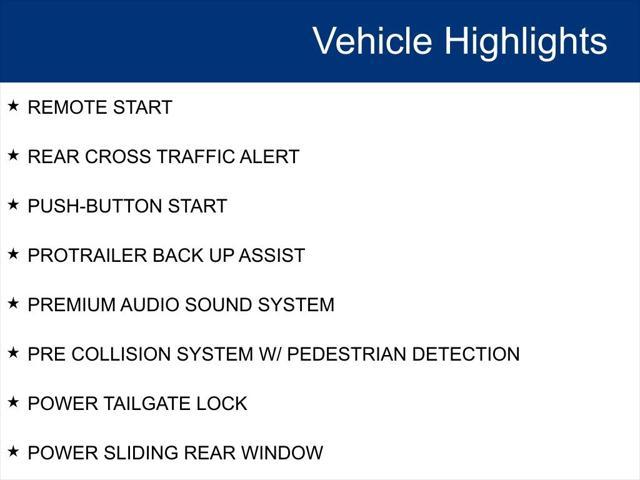 Vehicle Highlights

★ REMOTE START

★ REAR CROSS TRAFFIC ALERT

★ PUSH-BUTTON START

★ PROTRAILER BACK UP ASSIST

★ PREMIUM AUDIO SOUND SYSTEM

★ PRE COLLISION SYSTEM W/ PEDESTRIAN DETECTION

★ POWER TAILGATE LOCK

★ POWER SLIDING REAR WINDOW